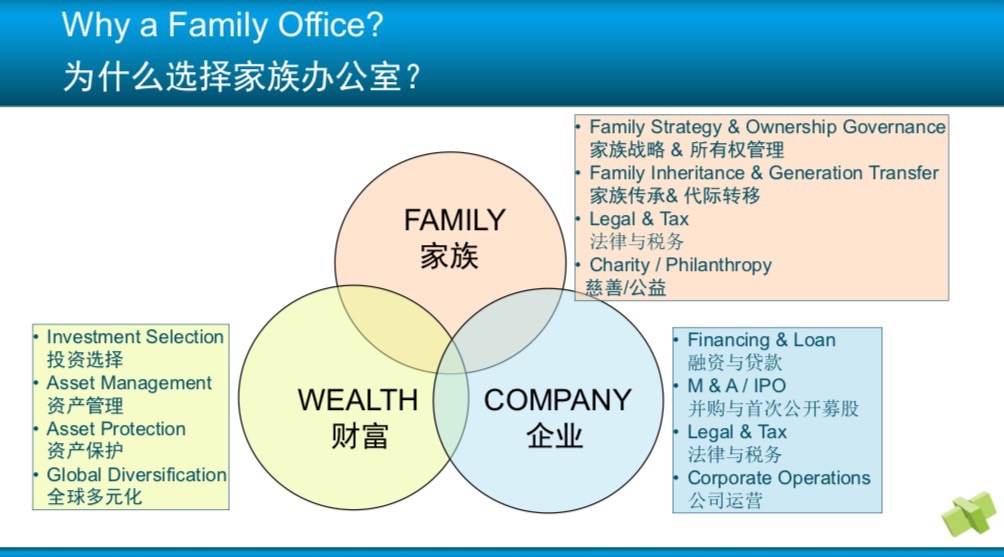 Why a Family Office?
为什么选择家族办公室?

• Family Strategy & Ownership Governance
家族战略 & 所有权管理
• Family Inheritance & Generation Transfer
家族传承& 代际转移
• Legal & Tax
法律与税务
• Charity / Philanthropy
慈善/公益

FAMILY
家族

• Investment Selection
投资选择
• Asset Management
资产管理
• Asset Protection
资产保护
• Global Diversification
全球多元化

WEALTH
财富

COMPANY
企业

• Financing & Loan
融资与贷款
• M & A / IPO
并购与首次公开募股
• Legal & Tax
法律与税务
• Corporate Operations
公司运营